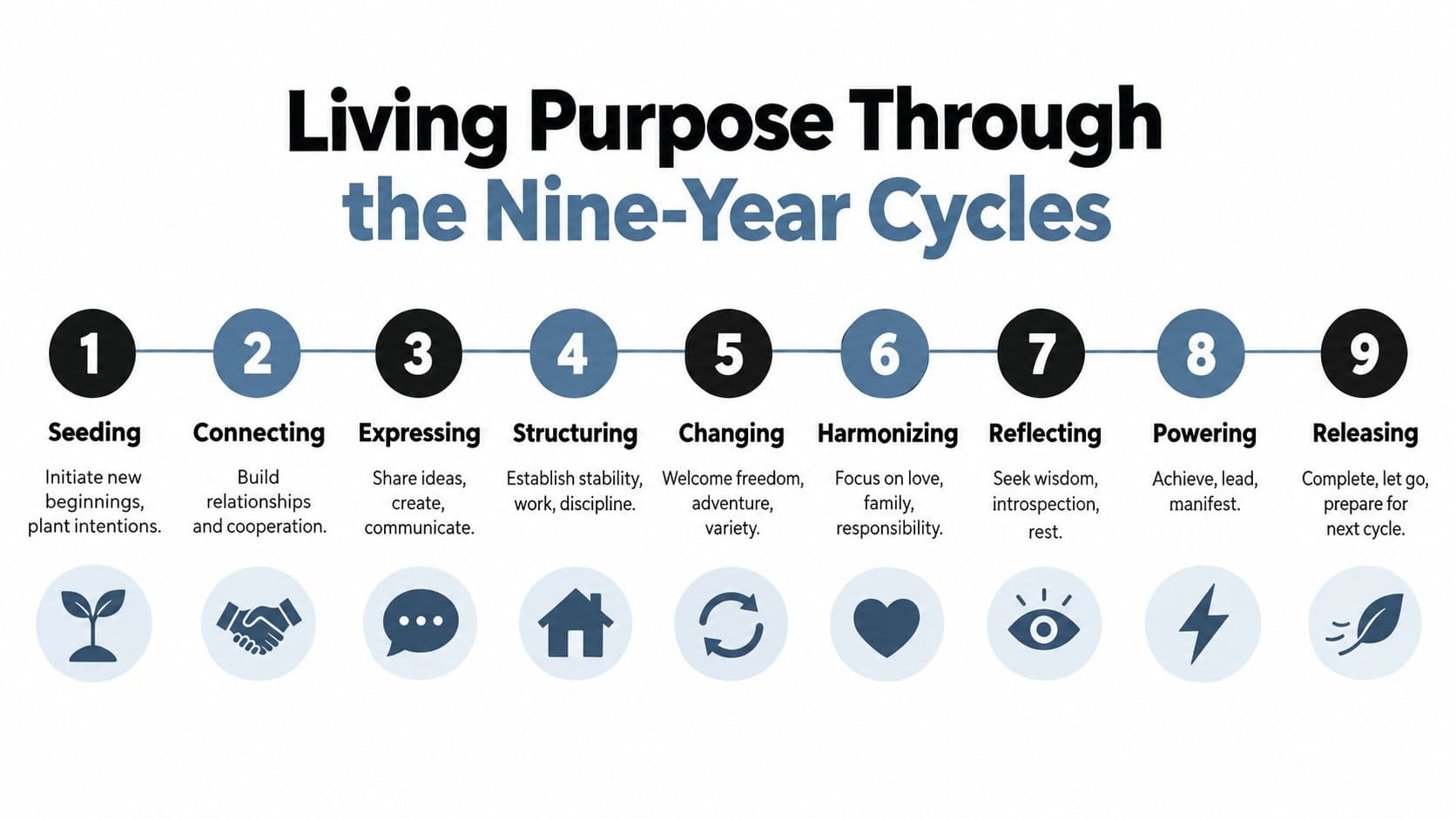 Living Purpose Through
the Nine-Year Cycles

1
Seeding
Initiate new beginnings, plant intentions.

2
Connecting
Build relationships and cooperation.

3
Expressing
Share ideas, create, communicate.

4
Structuring
Establish stability, work, discipline.

5
Changing
Welcome freedom, adventure, variety.

6
Harmonizing
Focus on love, family, responsibility.

7
Reflecting
Seek wisdom, introspection, rest.

8
Powering
Achieve, lead, manifest.

9
Releasing
Complete, let go, prepare for next cycle.